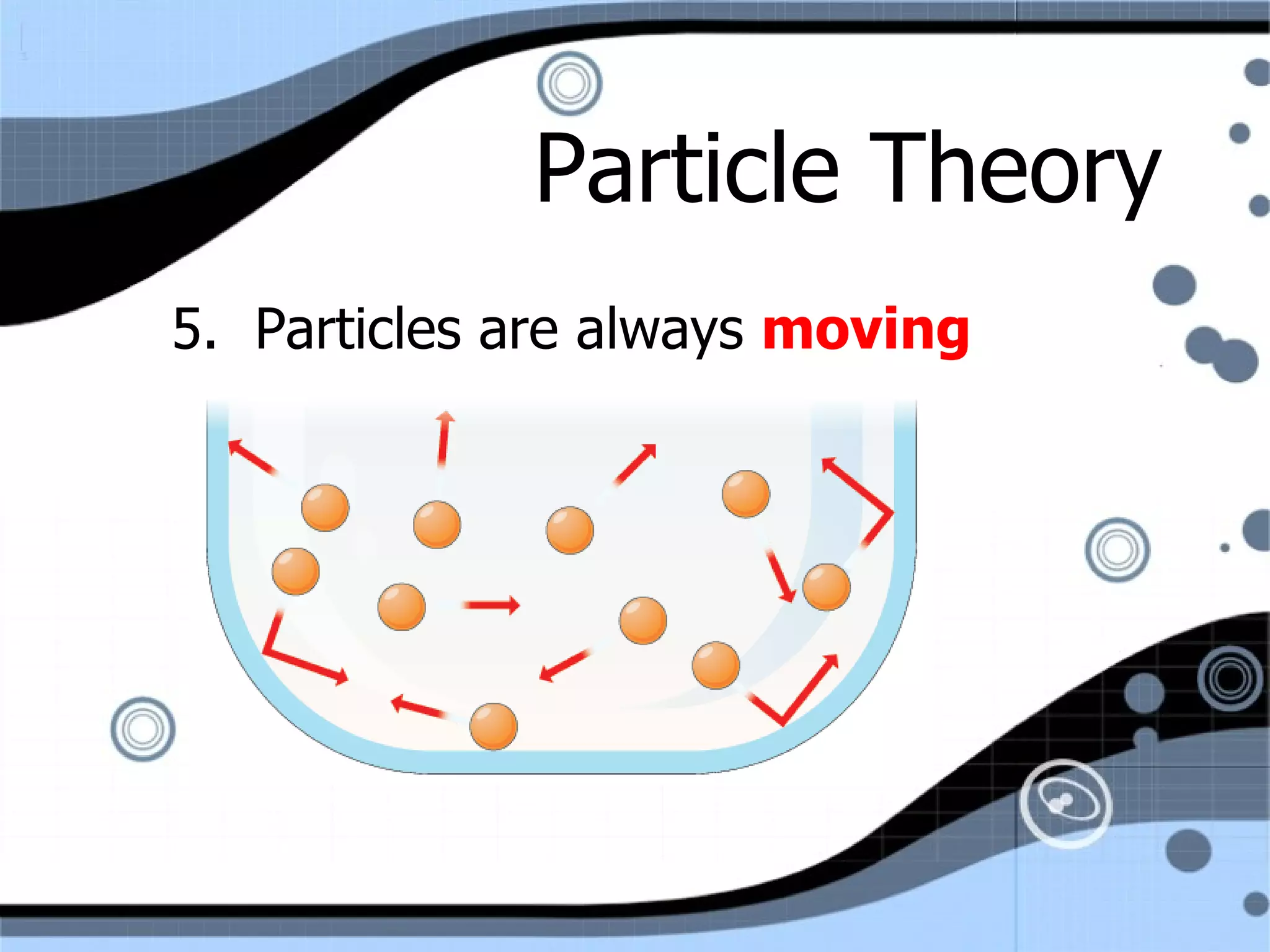 Particle Theory

5. Particles are always moving